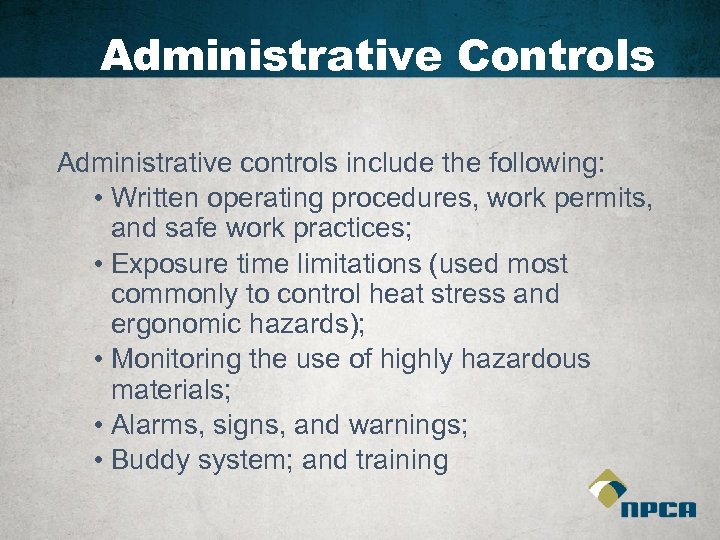 Administrative Controls

Administrative controls include the following:

• Written operating procedures, work permits, and safe work practices;

• Exposure time limitations (used most commonly to control heat stress and ergonomic hazards);

• Monitoring the use of highly hazardous materials;

• Alarms, signs, and warnings;

• Buddy system; and training

NPCA